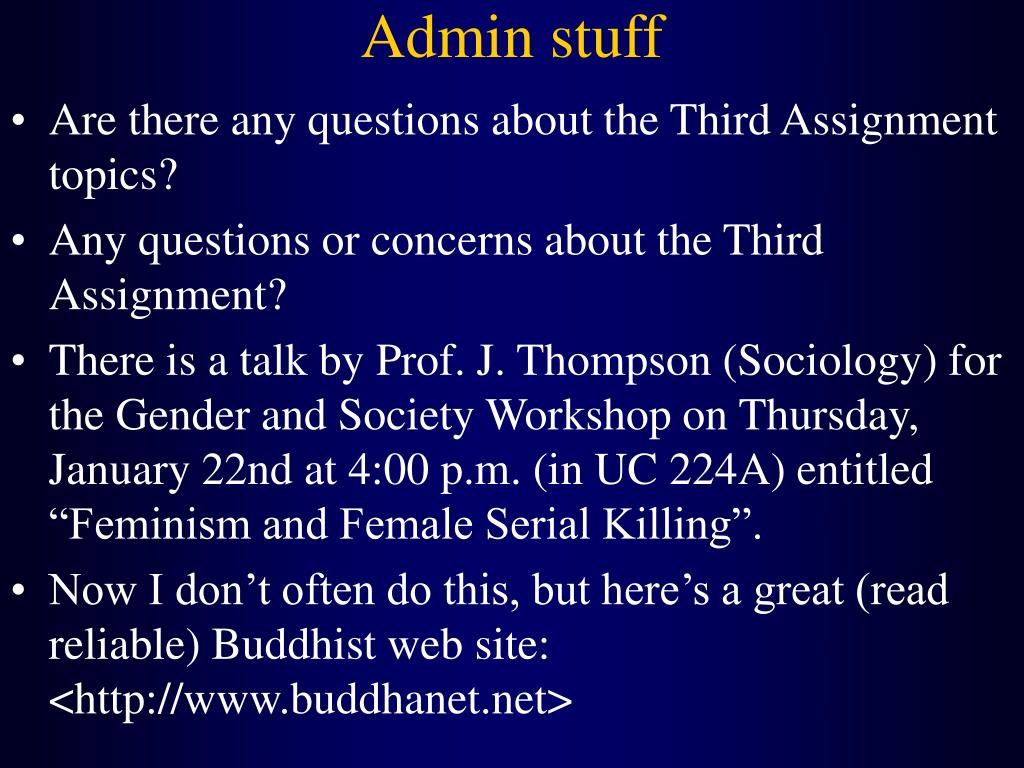 Admin stuff

• Are there any questions about the Third Assignment topics?

• Any questions or concerns about the Third Assignment?

• There is a talk by Prof. J. Thompson (Sociology) for the Gender and Society Workshop on Thursday, January 22nd at 4:00 p.m. (in UC 224A) entitled “Feminism and Female Serial Killing”.

• Now I don’t often do this, but here’s a great (read reliable) Buddhist web site: <http://www.buddhanet.net>